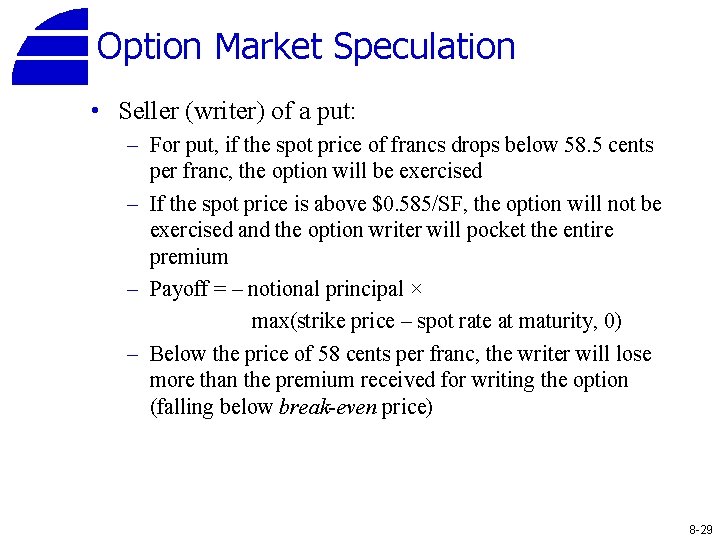 Option Market Speculation

• Seller (writer) of a put:
– For put, if the spot price of francs drops below 58.5 cents per franc, the option will be exercised
– If the spot price is above \$0.585/SF, the option will not be exercised and the option writer will pocket the entire premium
– Payoff = – notional principal × max(strike price – spot rate at maturity, 0)
– Below the price of 58 cents per franc, the writer will lose more than the premium received for writing the option (falling below break-even price)

8-29